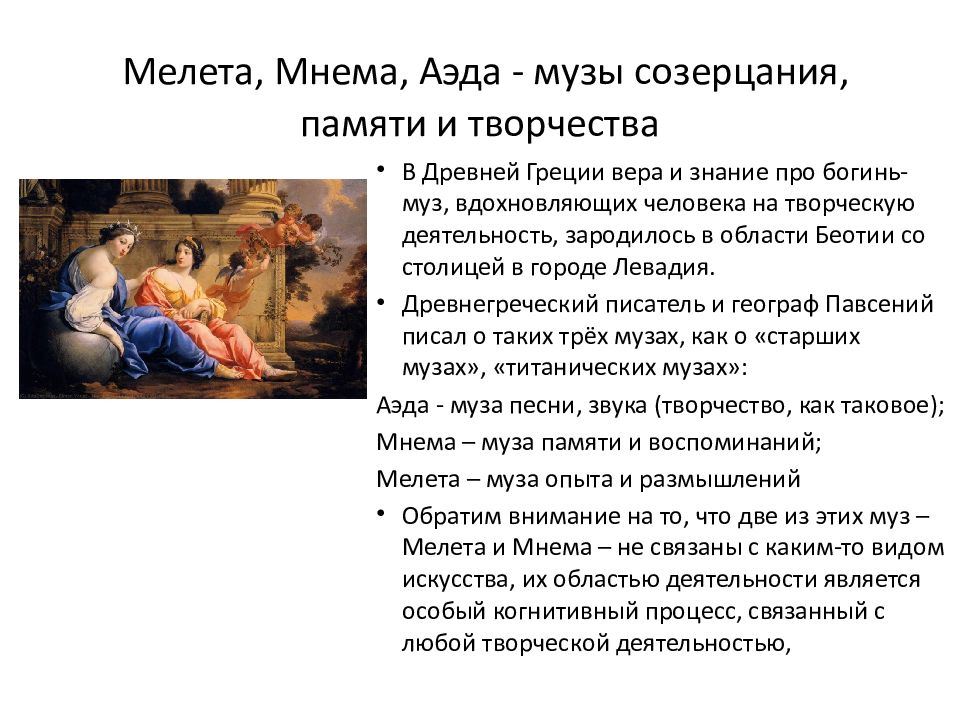 Мелета, Мнема, Аэда - музы созерцания, памяти и творчества

• В Древней Греции вера и знание про богинь-муз, вдохновляющих человека на творческую деятельность, зародилось в области Беотии со столицей в городе Левадия.
• Древнегреческий писатель и географ Павсений писал о таких трёх музах, как о «старших музах», «титанических музах»:

Аэда - муза песни, звука (творчество, как таковое);
Мнема – муза памяти и воспоминаний;
Мелета – муза опыта и размышлений

• Обратим внимание на то, что две из этих муз – Мелета и Мнема – не связаны с каким-то видом искусства, их областью деятельности является особый когнитивный процесс, связанный с любой творческой деятельностью,